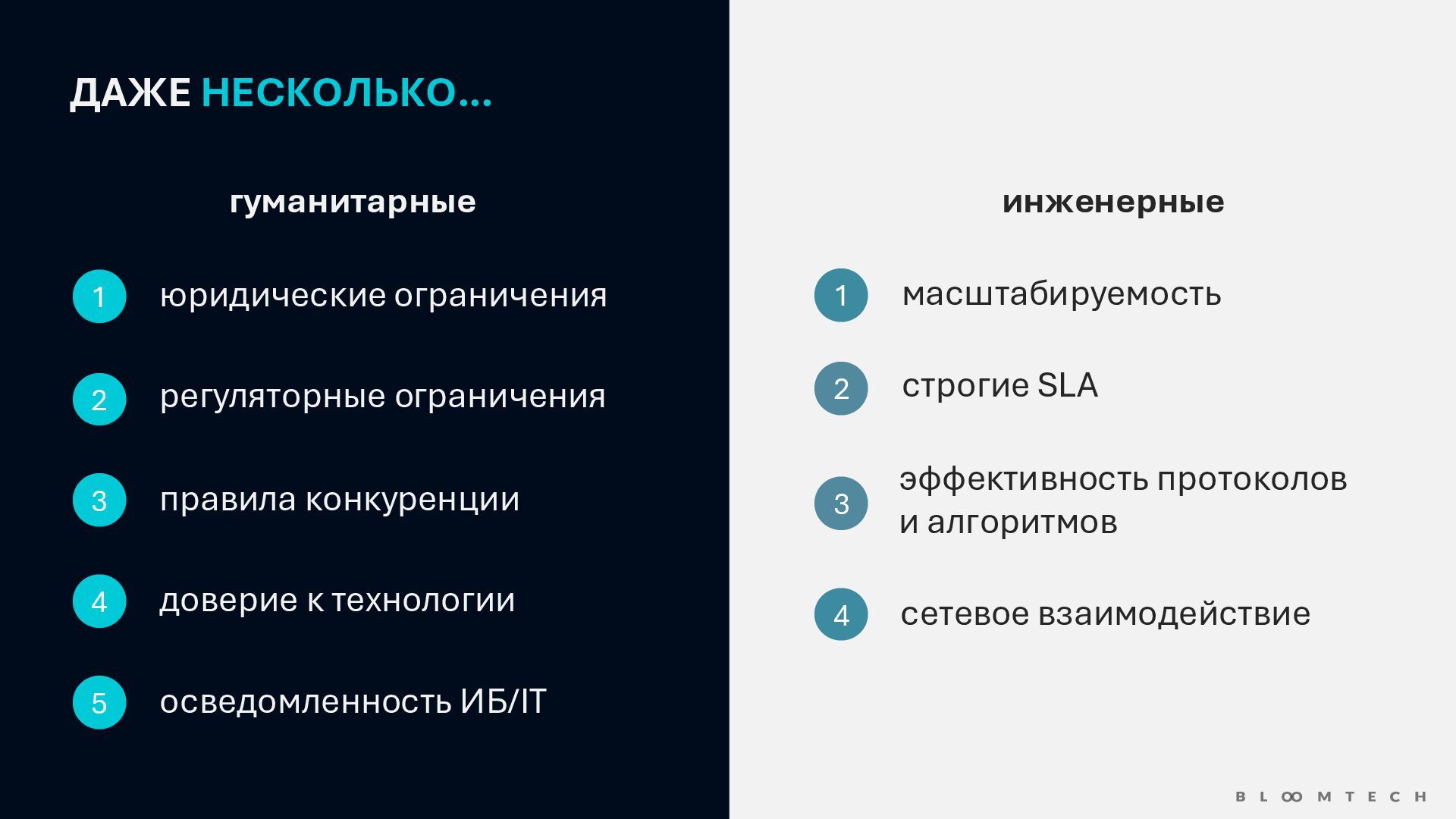 ДАЖЕ НЕСКОЛЬКО...

гуманитарные

1 юридические ограничения

2 регуляторные ограничения

3 правила конкуренции

4 доверие к технологии

5 осведомленность ИБ/IT

инженерные

1 масштабируемость

2 строгие SLA

3 эффективность протоколов и алгоритмов

4 сетевое взаимодействие

BLOOMTECH